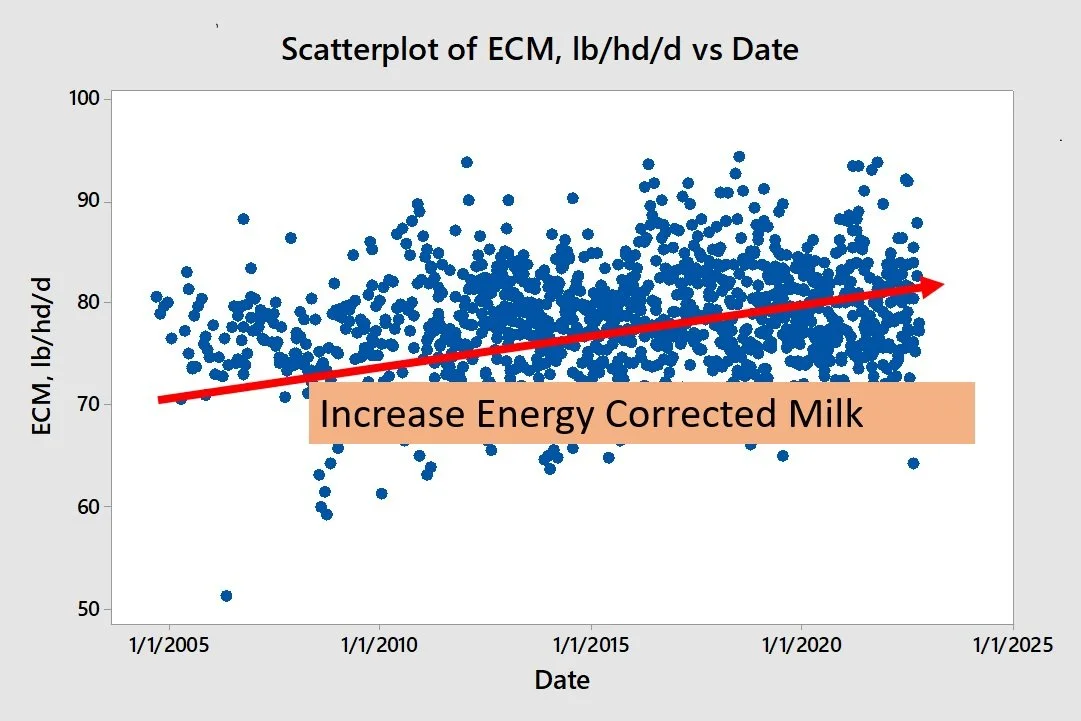 Scatterplot of ECM, lb/hd/d vs Date

ECM, lb/hd/d

100
90
80
70
60
50

Increase Energy Corrected Milk

1/1/2005
1/1/2010
1/1/2015
1/1/2020
1/1/2025

Date